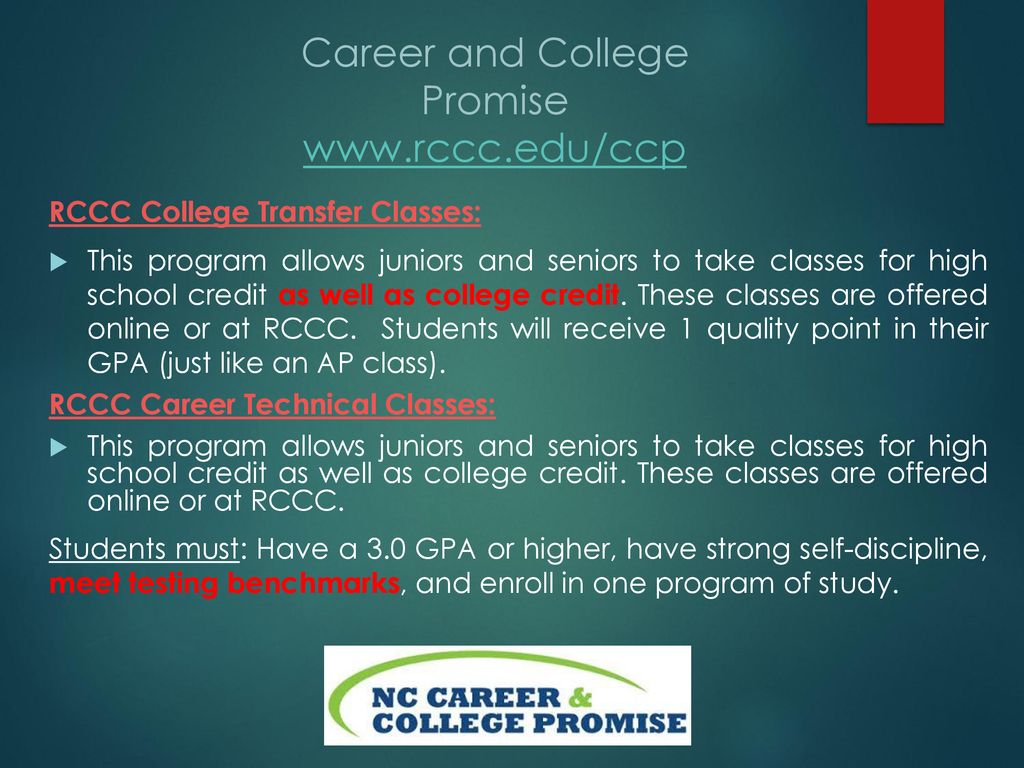 Career and College Promise
www.rccc.edu/ccp

RCCC College Transfer Classes:

This program allows juniors and seniors to take classes for high school credit as well as college credit. These classes are offered online or at RCCC. Students will receive 1 quality point in their GPA (just like an AP class).

RCCC Career Technical Classes:

This program allows juniors and seniors to take classes for high school credit as well as college credit. These classes are offered online or at RCCC.

Students must: Have a 3.0 GPA or higher, have strong self-discipline, meet testing benchmarks, and enroll in one program of study.

NC CAREER & COLLEGE PROMISE